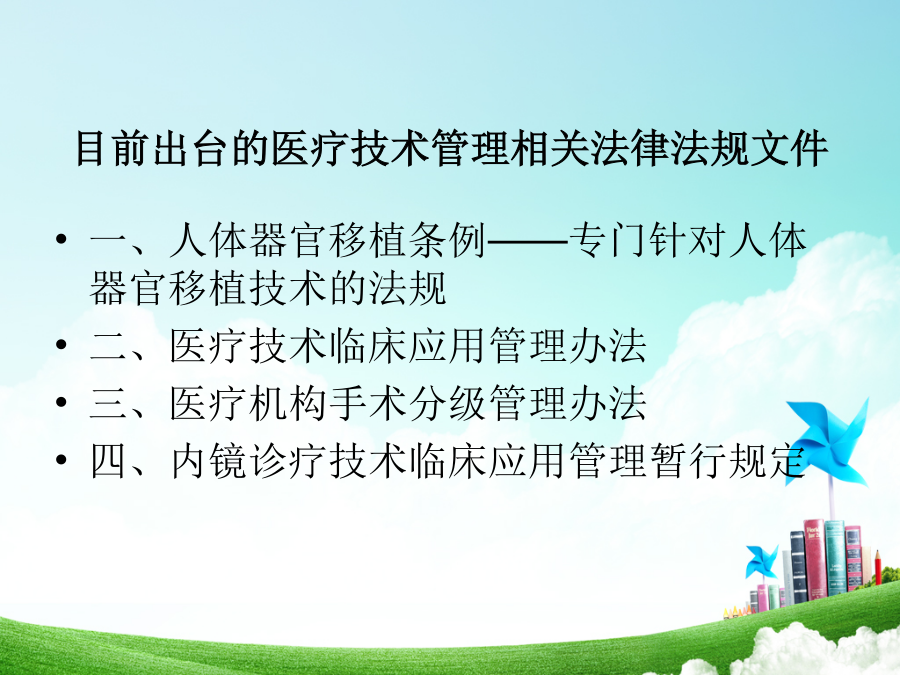 目前出台的医疗技术管理相关法律法规文件

• 一、人体器官移植条例——专门针对人体器官移植技术的法规
• 二、医疗技术临床应用管理办法
• 三、医疗机构手术分级管理办法
• 四、内镜诊疗技术临床应用管理暂行规定